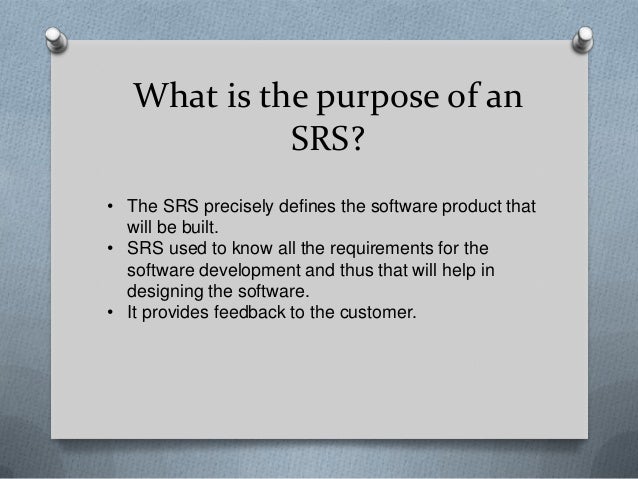 What is the purpose of an SRS?

• The SRS precisely defines the software product that will be built.
• SRS used to know all the requirements for the software development and thus that will help in designing the software.
• It provides feedback to the customer.